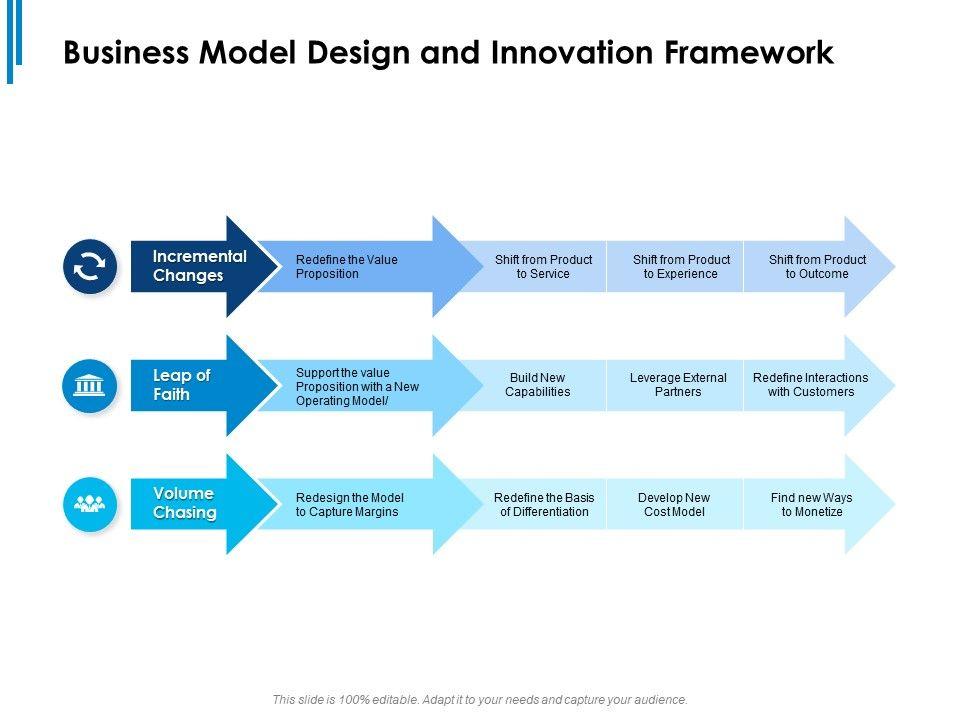 Business Model Design and Innovation Framework

Incremental Changes

Redefine the Value Proposition

Shift from Product to Service

Shift from Product to Experience

Shift from Product to Outcome

Leap of Faith

Support the value Proposition with a New Operating Model/

Build New Capabilities

Leverage External Partners

Redefine Interactions with Customers

Volume Chasing

Redesign the Model to Capture Margins

Redefine the Basis of Differentiation

Develop New Cost Model

Find new Ways to Monetize

This slide is 100% editable. Adapt it to your needs and capture your audience.